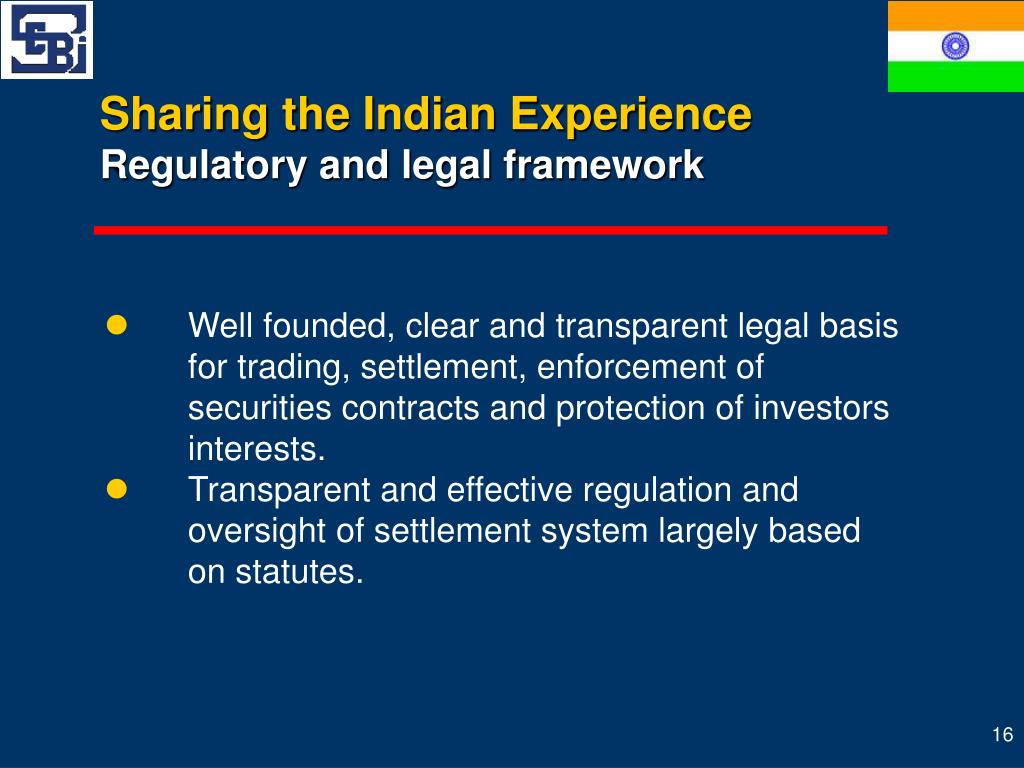 SEBI

Sharing the Indian Experience
Regulatory and legal framework

- Well founded, clear and transparent legal basis for trading, settlement, enforcement of securities contracts and protection of investors interests.
- Transparent and effective regulation and oversight of settlement system largely based on statutes.

16